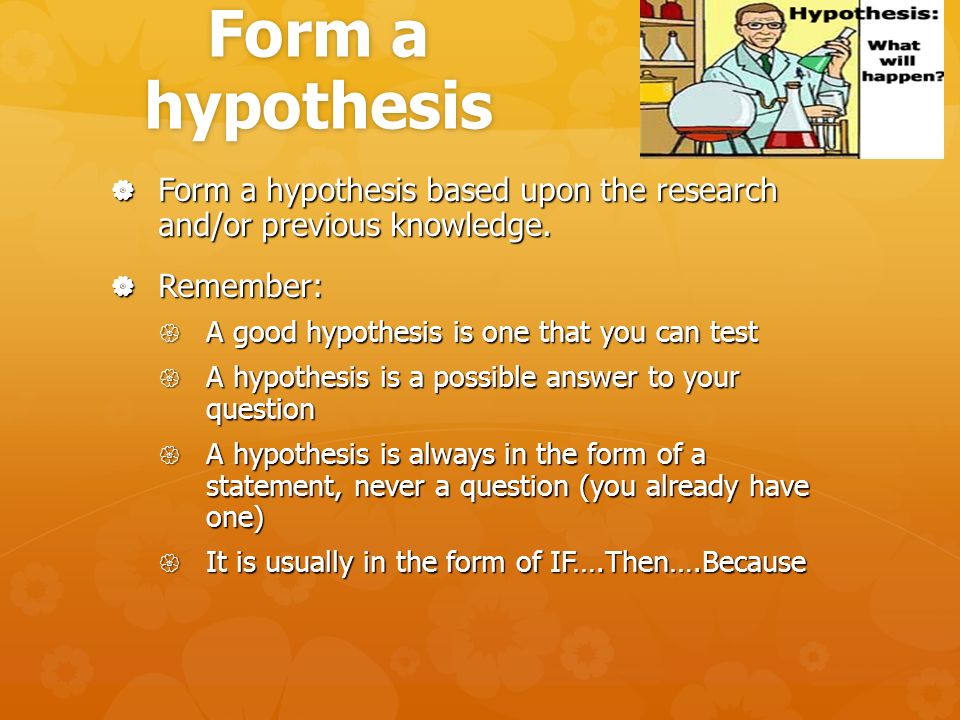 Form a hypothesis

Hypothesis: What will happen?

Form a hypothesis based upon the research and/or previous knowledge.

Remember:

A good hypothesis is one that you can test

A hypothesis is a possible answer to your question

A hypothesis is always in the form of a statement, never a question (you already have one)

It is usually in the form of IF….Then….Because